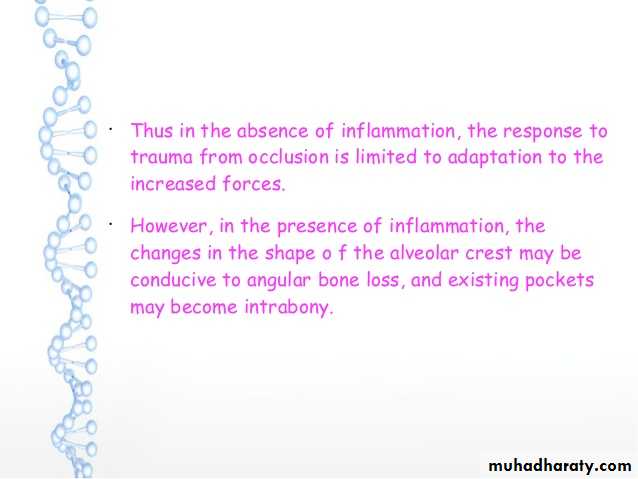 · Thus in the absence of inflammation, the response to trauma from occlusion is limited to adaptation to the increased forces.

· However, in the presence of inflammation, the changes in the shape o f the alveolar crest may be conducive to angular bone loss, and existing pockets may become intrabony.

muhadharaty.com